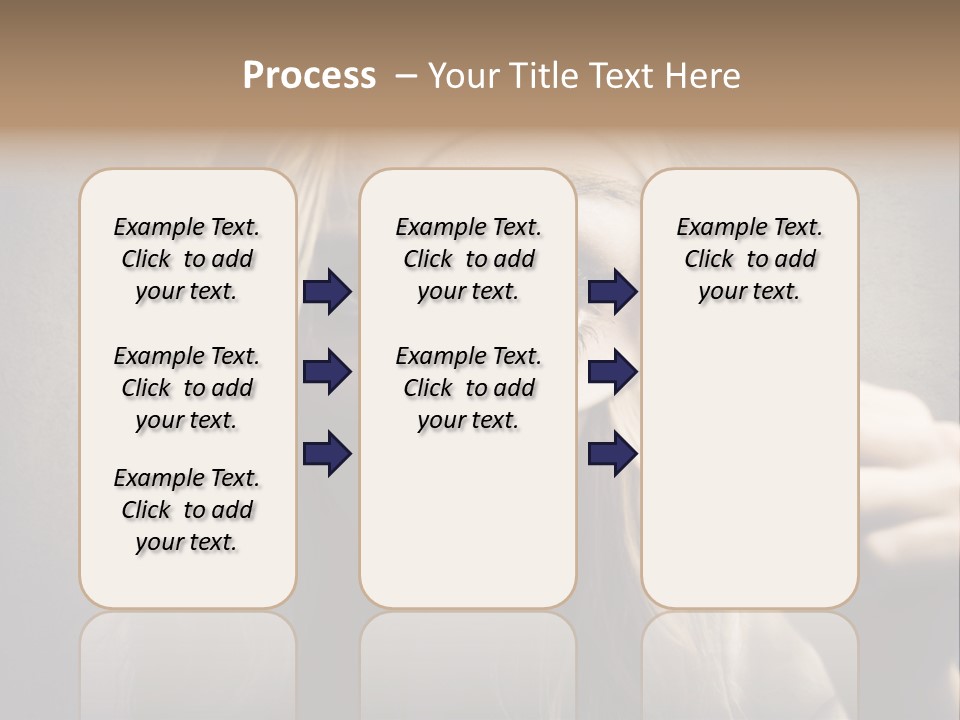 Process – Your Title Text Here

Example Text. Click to add your text.

Example Text. Click to add your text.

Example Text. Click to add your text.

Example Text. Click to add your text.

Example Text. Click to add your text.

Example Text. Click to add your text.